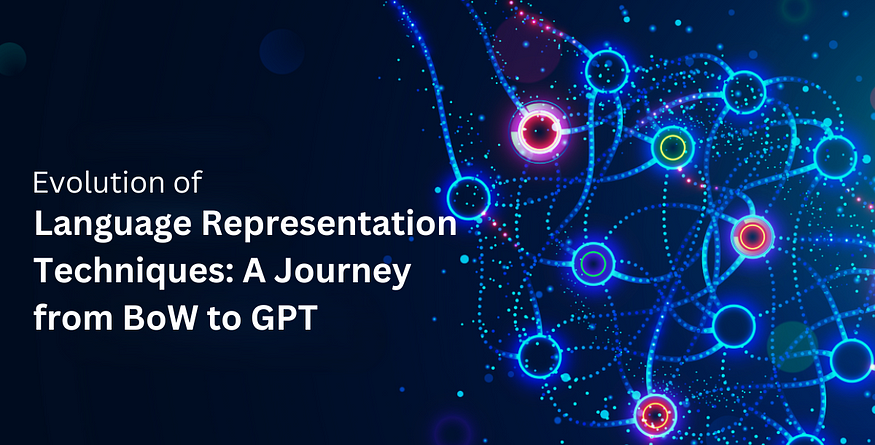 Evolution of
Language Representation Techniques: A Journey from BoW to GPT